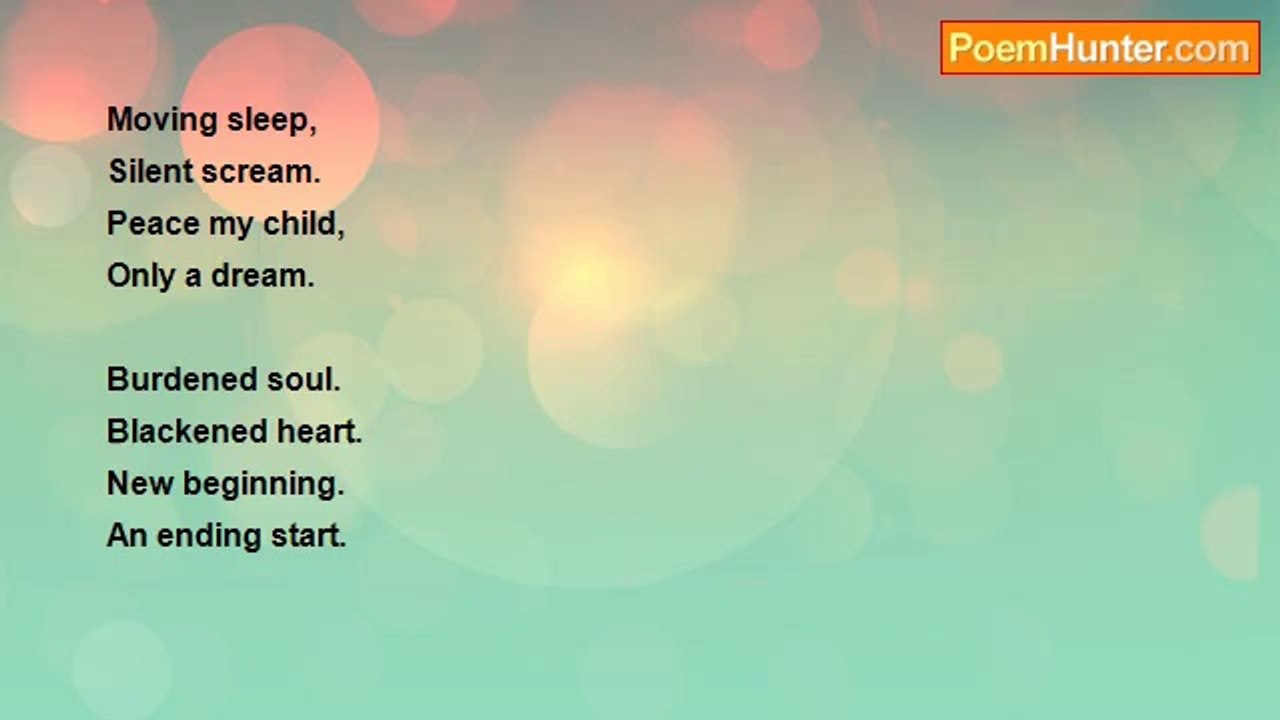 PoemHunter.com

Moving sleep,
Silent scream.
Peace my child,
Only a dream.

Burdened soul.
Blackened heart.
New beginning.
An ending start.